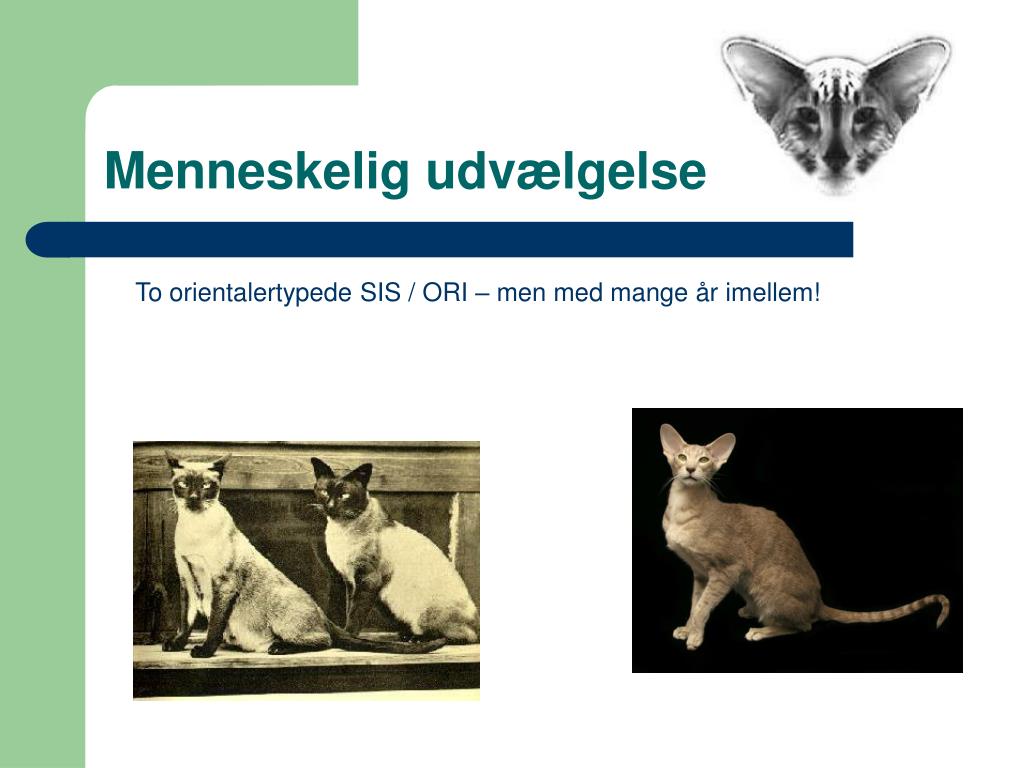 Menneskelig udvælgelse

To orientalertypede SIS / ORI – men med mange år imellem!